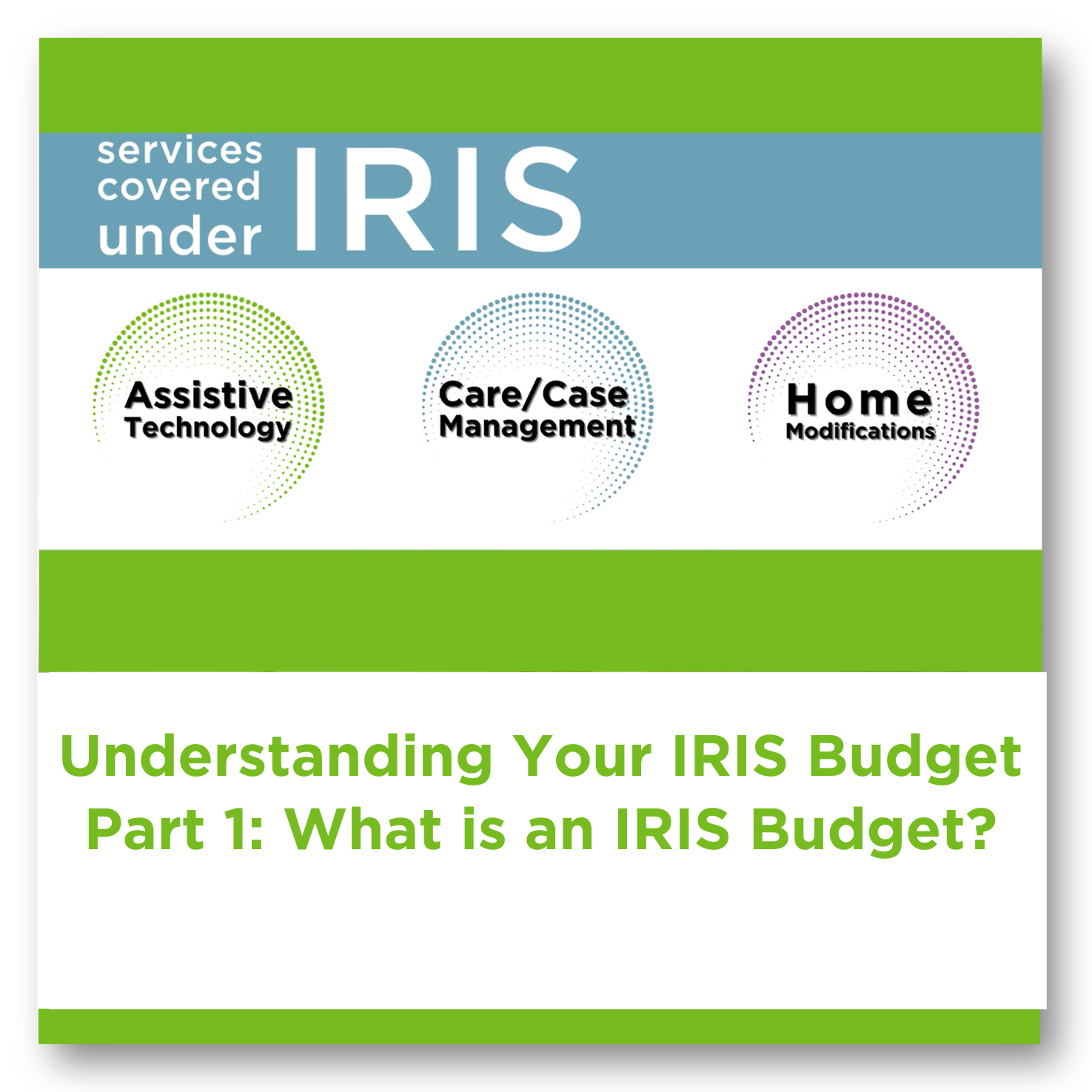 services covered under IRIS

Assistive Technology

Care/Case Management

Home Modifications

Understanding Your IRIS Budget
Part 1: What is an IRIS Budget?